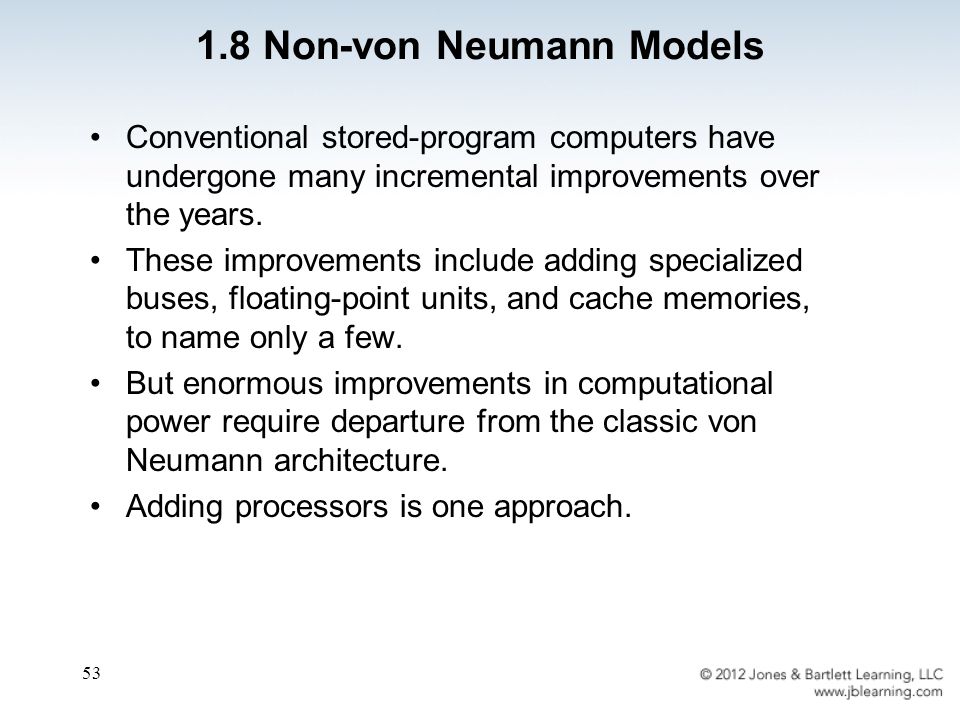 1.8 Non-von Neumann Models

• Conventional stored-program computers have undergone many incremental improvements over the years.

• These improvements include adding specialized buses, floating-point units, and cache memories, to name only a few.

• But enormous improvements in computational power require departure from the classic von Neumann architecture.

• Adding processors is one approach.

53

© 2012 Jones & Bartlett Learning, LLC
www.jblearning.com